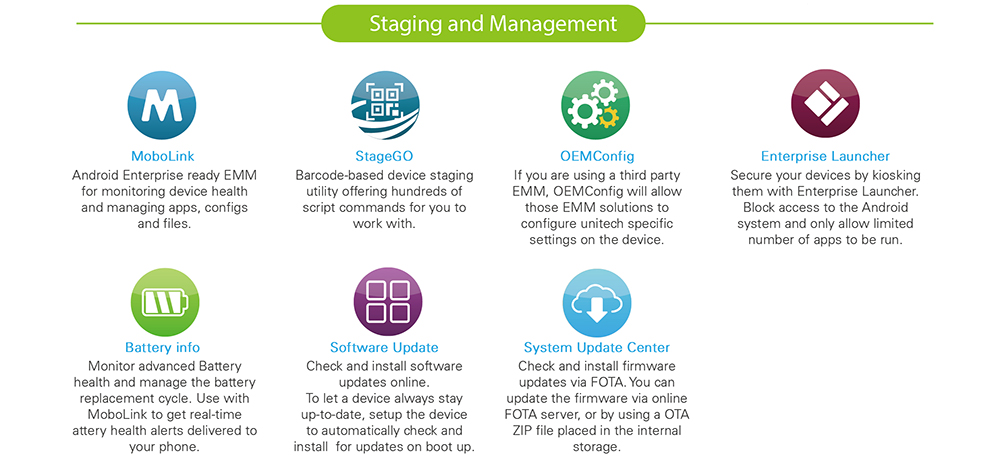 Staging and Management

MoboLink
Android Enterprise ready EMM for monitoring device health and managing apps, configs and files.

StageGO
Barcode-based device staging utility offering hundreds of script commands for you to work with.

OEMConfig
If you are using a third party EMM, OEMConfig will allow those EMM solutions to configure unitech specific settings on the device.

Enterprise Launcher
Secure your devices by kiosking them with Enterprise Launcher. Block access to the Android system and only allow limited number of apps to be run.

Battery info
Monitor advanced Battery health and manage the battery replacement cycle. Use with MoboLink to get real-time attery health alerts delivered to your phone.

Software Update
Check and install software updates online.
To let a device always stay up-to-date, setup the device to automatically check and install for updates on boot up.

System Update Center
Check and install firmware updates via FOTA. You can update the firmware via online FOTA server, or by using a OTA ZIP file placed in the internal storage.